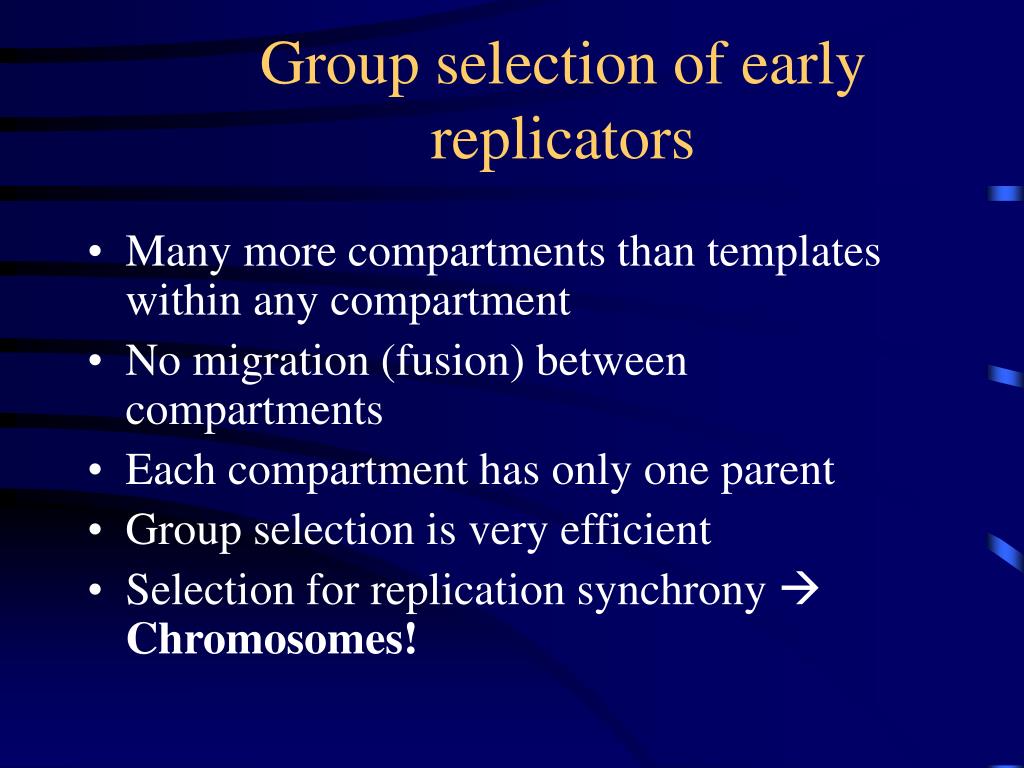 Group selection of early replicators

• Many more compartments than templates within any compartment
• No migration (fusion) between compartments
• Each compartment has only one parent
• Group selection is very efficient
• Selection for replication synchrony → **Chromosomes!**